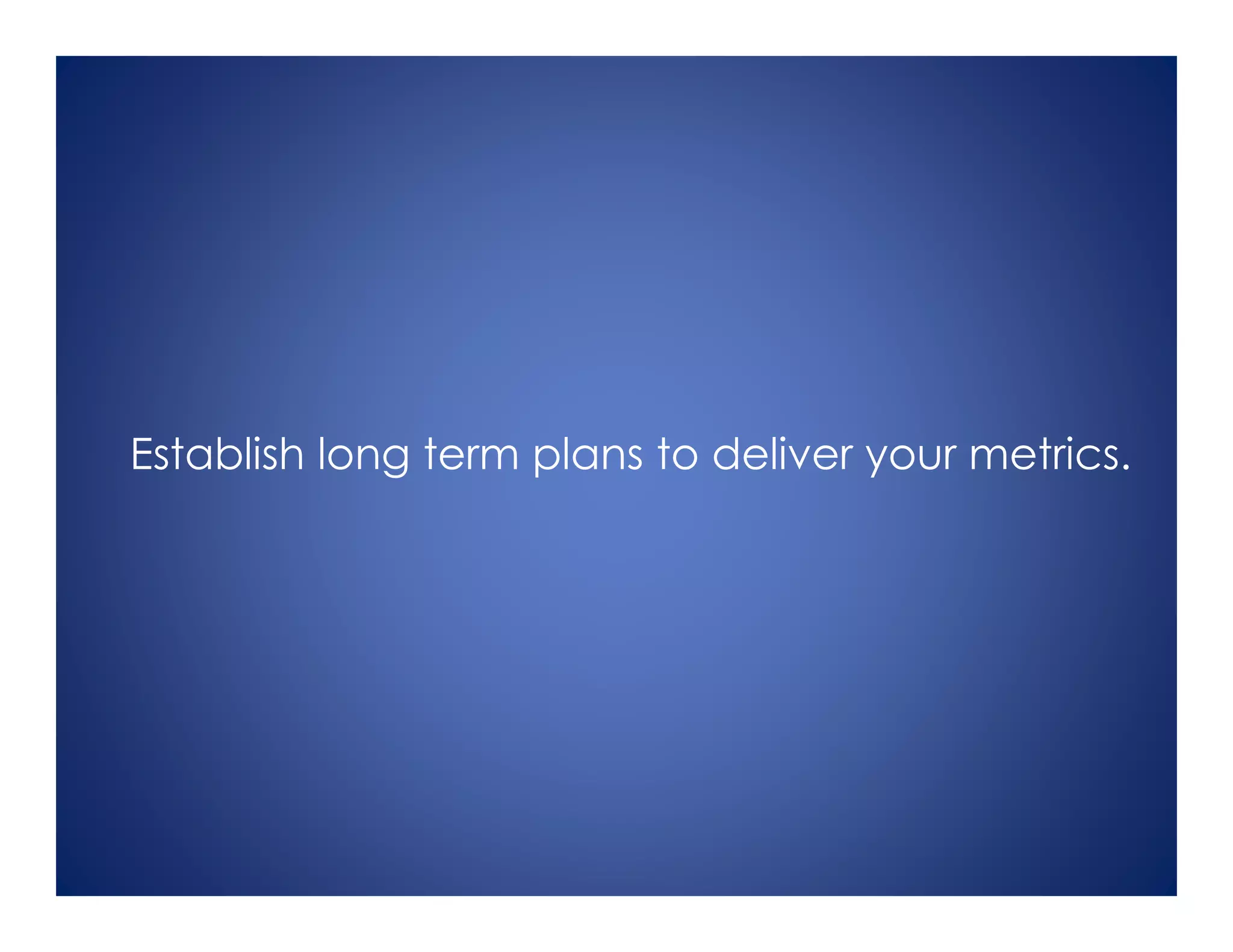 Establish long term plans to deliver your metrics.